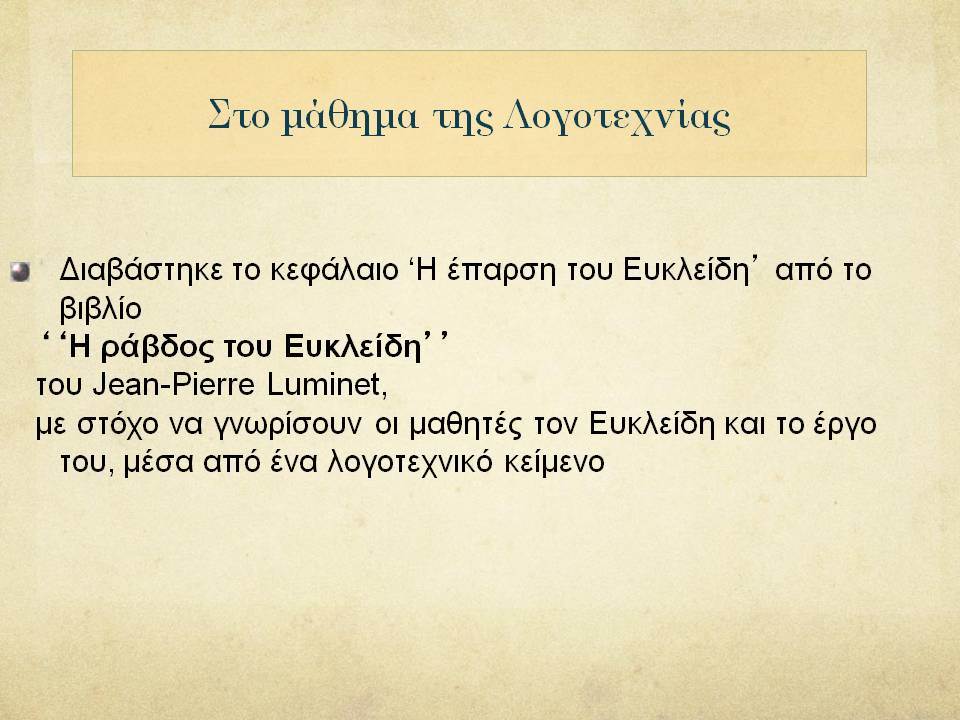 Στο μάθημα της Λογοτεχνίας

Διαβάστηκε το κεφάλαιο ‘Η έπαρση του Ευκλείδη’ από το βιβλίο
‘‘Η ράβδος του Ευκλείδη’’
του Jean-Pierre Luminet,
με στόχο να γνωρίσουν οι μαθητές τον Ευκλείδη και το έργο του, μέσα από ένα λογοτεχνικό κείμενο